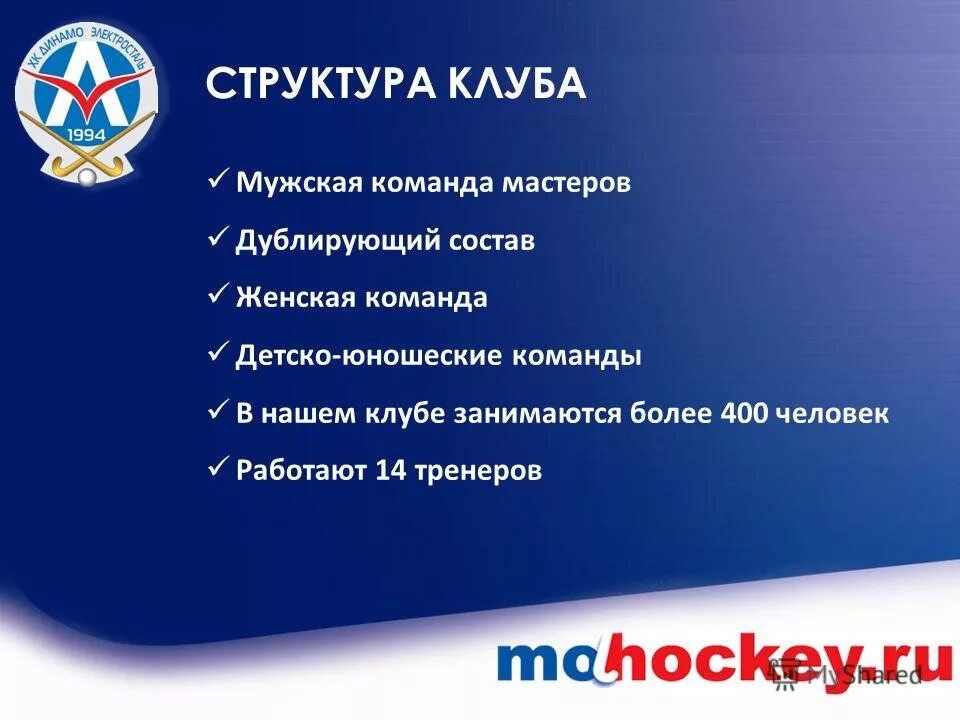 ХК ДИНАМО ЭЛЕКТРОСТАЛЬ
1994

СТРУКТУРА КЛУБА

✓ Мужская команда мастеров
✓ Дублирующий состав
✓ Женская команда
✓ Детско-юношеские команды
✓ В нашем клубе занимаются более 400 человек
✓ Работают 14 тренеров

mohockey.ru

MyShared